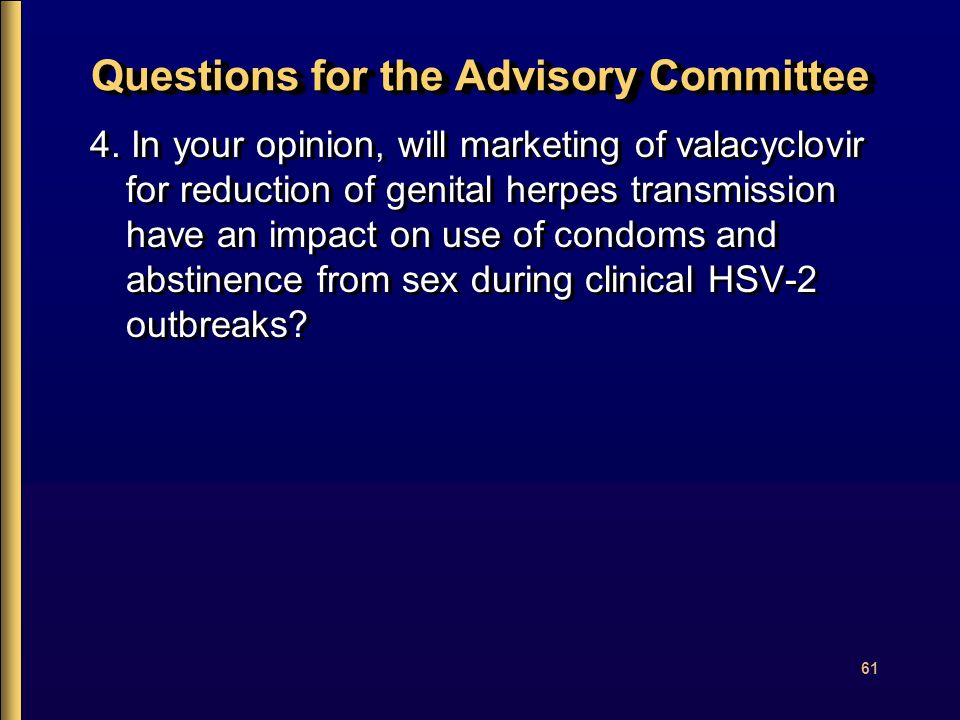 Questions for the Advisory Committee

4. In your opinion, will marketing of valacyclovir for reduction of genital herpes transmission have an impact on use of condoms and abstinence from sex during clinical HSV-2 outbreaks?

61